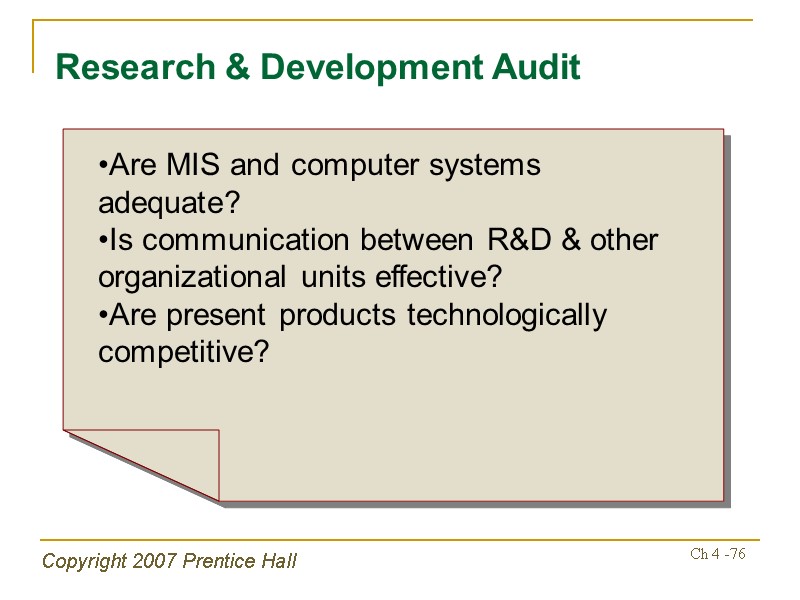 Research & Development Audit

•Are MIS and computer systems adequate?
•Is communication between R&D & other organizational units effective?
•Are present products technologically competitive?

Copyright 2007 Prentice Hall

Ch 4 -76